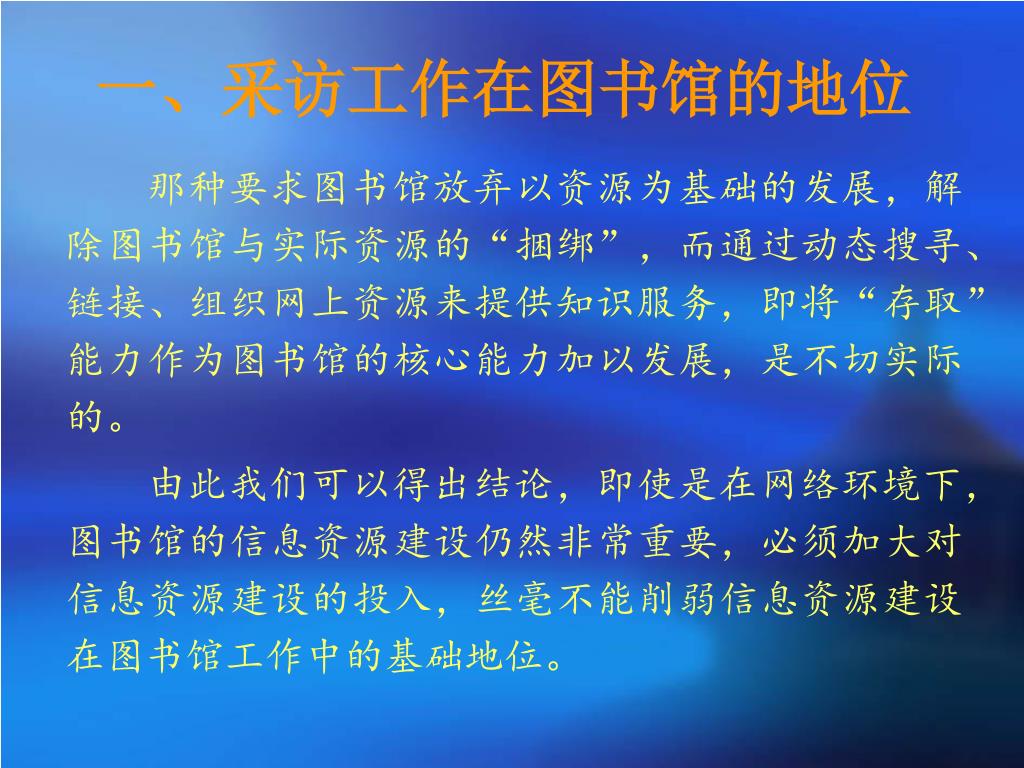 一、采访工作在图书馆的地位

那种要求图书馆放弃以资源为基础的发展，解除图书馆与实际资源的“捆绑”，而通过动态搜寻、链接、组织网上资源来提供知识服务，即将“存取”能力作为图书馆的核心能力加以发展，是不切实际的。

由此我们可以得出结论，即使是在网络环境下，图书馆的信息资源建设仍然非常重要，必须加大对信息资源建设的投入，丝毫不能削弱信息资源建设在图书馆工作中的基础地位。